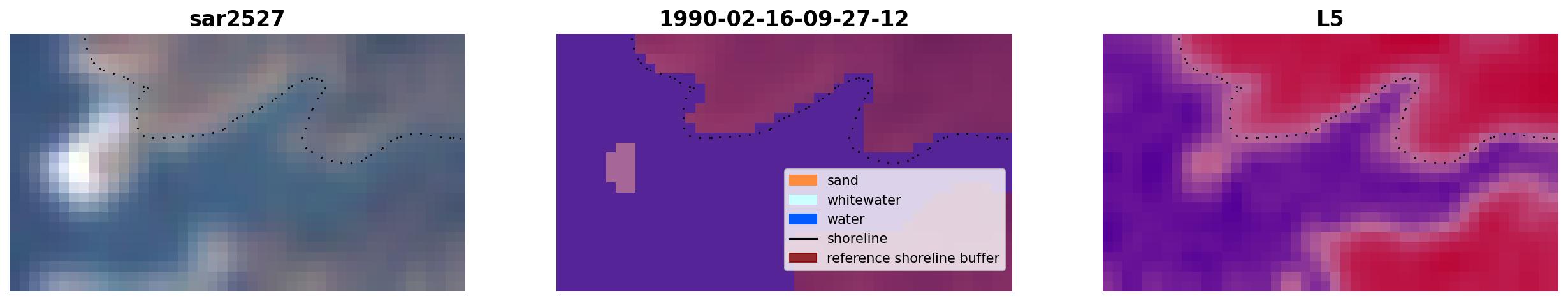 sar2527

1990-02-16-09-27-12

sand
whitewater
water
shoreline
reference shoreline buffer

L5